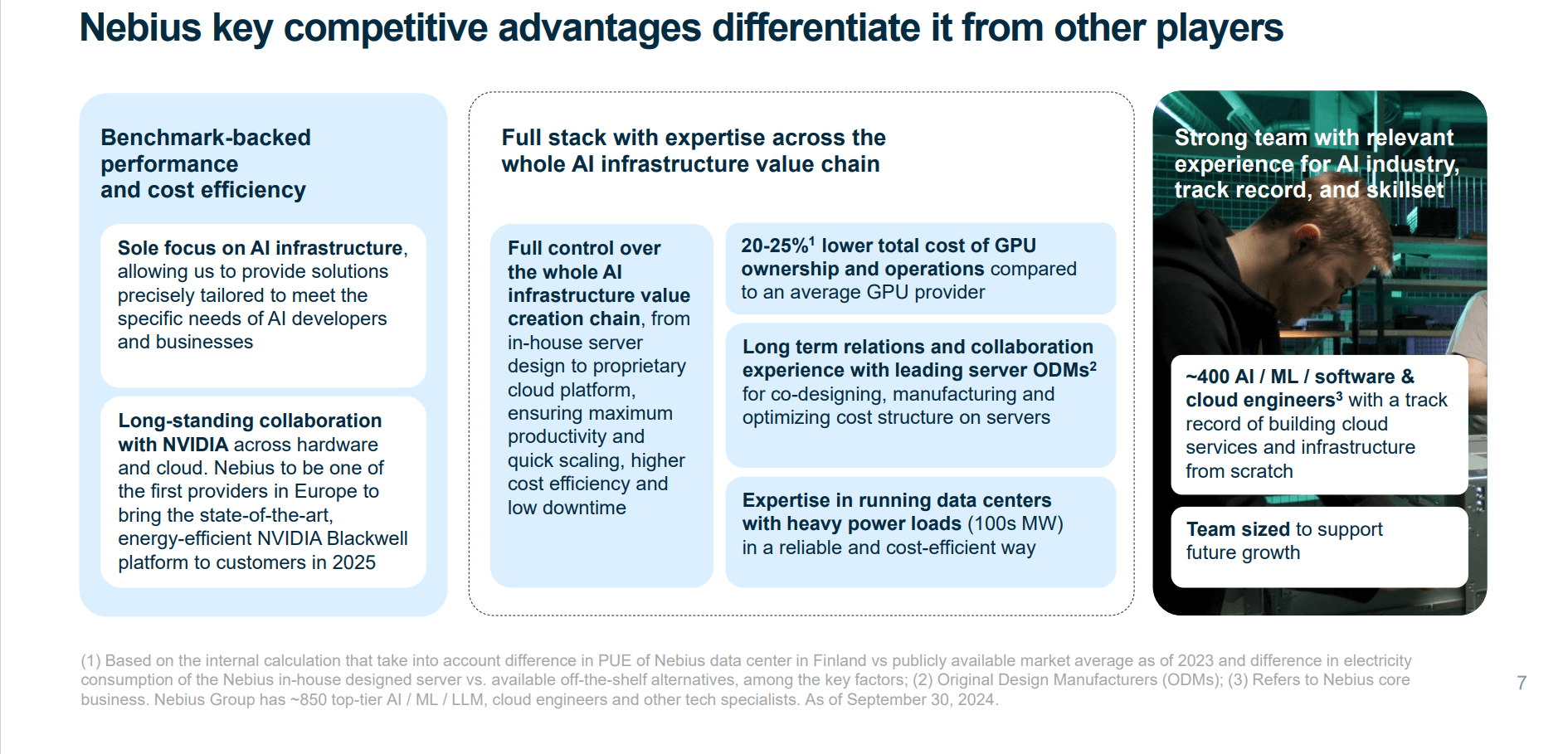 Nebius key competitive advantages differentiate it from other players

Benchmark-backed performance and cost efficiency

Sole focus on AI infrastructure, allowing us to provide solutions precisely tailored to meet the specific needs of AI developers and businesses

Long-standing collaboration with NVIDIA across hardware and cloud. Nebius to be one of the first providers in Europe to bring the state-of-the-art, energy-efficient NVIDIA Blackwell platform to customers in 2025

Full stack with expertise across the whole AI infrastructure value chain

Full control over the whole AI infrastructure value creation chain, from in-house server design to proprietary cloud platform, ensuring maximum productivity and quick scaling, higher cost efficiency and low downtime

20-25%$^1$ lower total cost of GPU ownership and operations compared to an average GPU provider

Long term relations and collaboration experience with leading server ODMs$^2$ for co-designing, manufacturing and optimizing cost structure on servers

Expertise in running data centers with heavy power loads (100s MW) in a reliable and cost-efficient way

Strong team with relevant experience for AI industry, track record, and skillset

~400 AI / ML / software & cloud engineers$^3$ with a track record of building cloud services and infrastructure from scratch

Team sized to support future growth

(1) Based on the internal calculation that take into account difference in PUE of Nebius data center in Finland vs publicly available market average as of 2023 and difference in electricity consumption of the Nebius in-house designed server vs. available off-the-shelf alternatives, among the key factors; (2) Original Design Manufacturers (ODMs); (3) Refers to Nebius core business. Nebius Group has ~850 top-tier AI / ML / LLM, cloud engineers and other tech specialists. As of September 30, 2024.

7